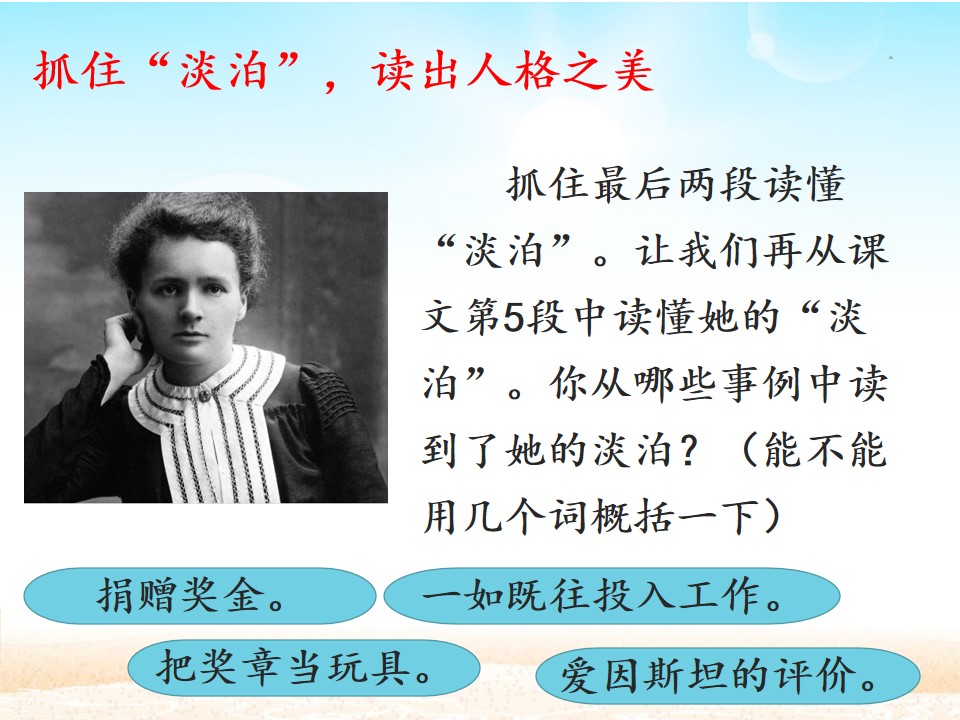 抓住“淡泊”，读出人格之美

抓住最后两段读懂“淡泊”。让我们再从课文第5段中读懂她的“淡泊”。你从哪些事例中读到了她的淡泊？（能不能用几个词概括一下）

捐赠奖金。

一如既往投入工作。

把奖章当玩具。

爱因斯坦的评价。